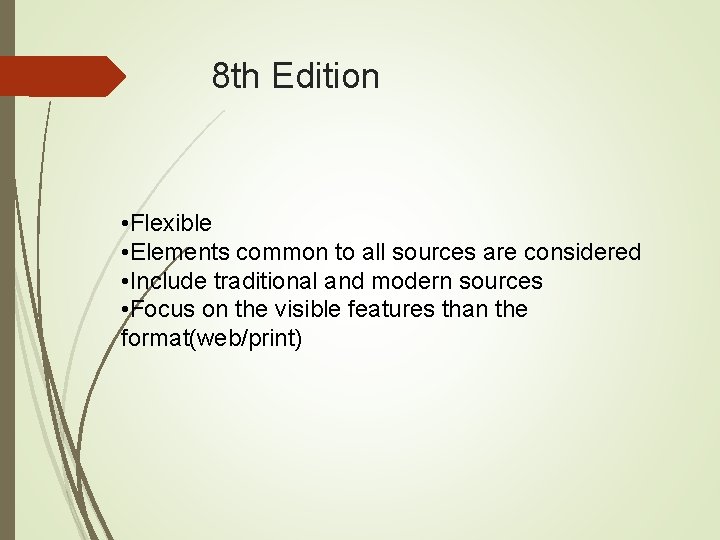 8th Edition

•Flexible
•Elements common to all sources are considered
•Include traditional and modern sources
•Focus on the visible features than the format(web/print)